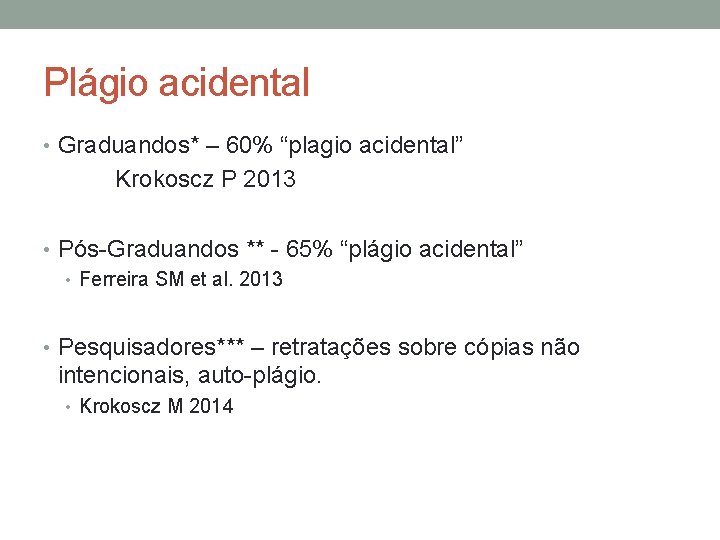 Plágio acidental

• Graduandos* – 60% “plagio acidental”
Krokoscz P 2013

• Pós-Graduandos ** - 65% “plágio acidental”
• Ferreira SM et al. 2013

• Pesquisadores*** – retratações sobre cópias não intencionais, auto-plágio.
• Krokoscz M 2014